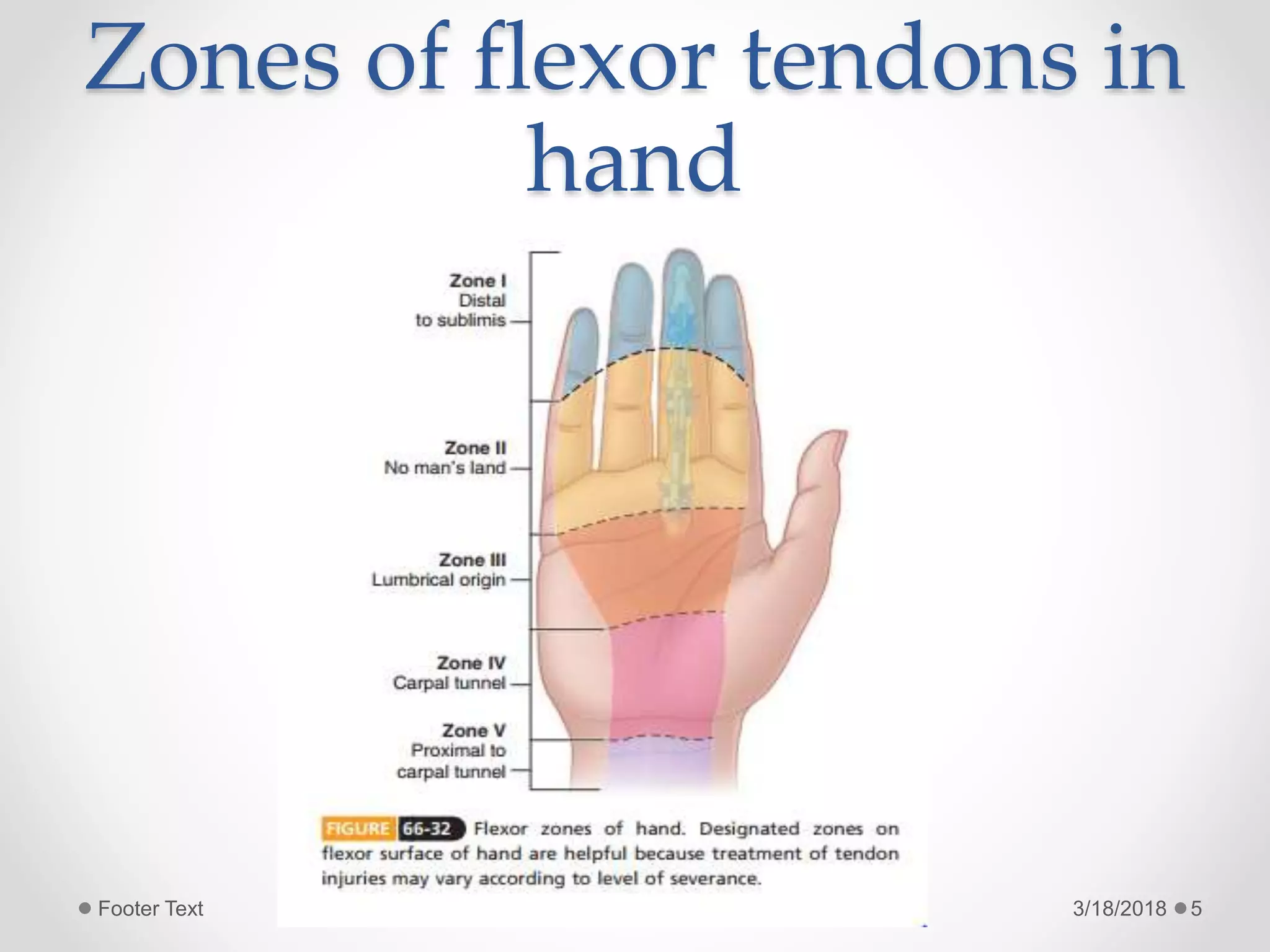 Zones of flexor tendons in hand

Zone I
Distal
to sublimis

Zone II
No man's land

Zone III
Lumbrical origin

Zone IV
Carpal tunnel

Zone V
Proximal to
carpal tunnel

FIGURE 66-32 Flexor zones of hand. Designated zones on flexor surface of hand are helpful because treatment of tendon injuries may vary according to level of severance.

Footer Text

3/18/2018 5